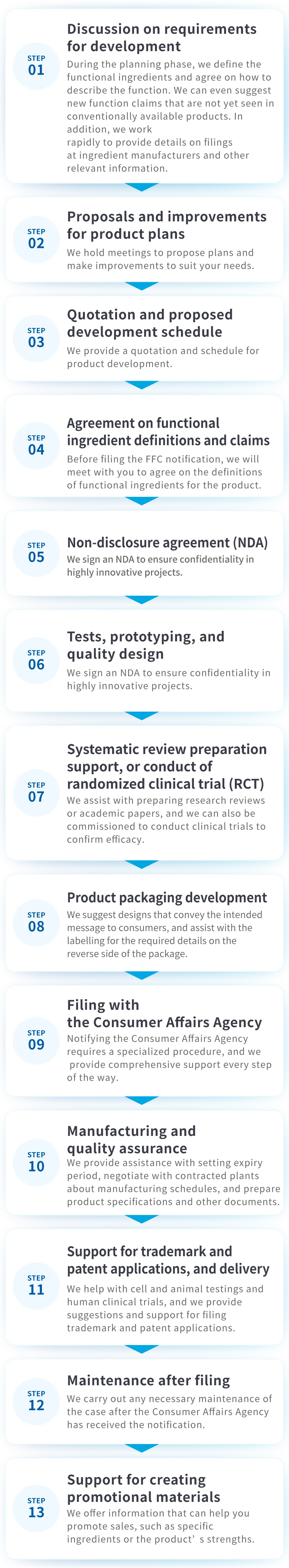 STEP 01

Discussion on requirements for development

During the planning phase, we define the functional ingredients and agree on how to describe the function. We can even suggest new function claims that are not yet seen in conventionally available products. In addition, we work rapidly to provide details on filings at ingredient manufacturers and other relevant information.

STEP 02

Proposals and improvements for product plans

We hold meetings to propose plans and make improvements to suit your needs.

STEP 03

Quotation and proposed development schedule

We provide a quotation and schedule for product development.

STEP 04

Agreement on functional ingredient definitions and claims

Before filing the FFC notification, we will meet with you to agree on the definitions of functional ingredients for the product.

STEP 05

Non-disclosure agreement (NDA)

We sign an NDA to ensure confidentiality in highly innovative projects.

STEP 06

Tests, prototyping, and quality design

We sign an NDA to ensure confidentiality in highly innovative projects.

STEP 07

Systematic review preparation support, or conduct of randomized clinical trial (RCT)

We assist with preparing research reviews or academic papers, and we can also be commissioned to conduct clinical trials to confirm efficacy.

STEP 08

Product packaging development

We suggest designs that convey the intended message to consumers, and assist with the labelling for the required details on the reverse side of the package.

STEP 09

Filing with the Consumer Affairs Agency

Notifying the Consumer Affairs Agency requires a specialized procedure, and we provide comprehensive support every step of the way.

STEP 10

Manufacturing and quality assurance

We provide assistance with setting expiry period, negotiate with contracted plants about manufacturing schedules, and prepare product specifications and other documents.

STEP 11

Support for trademark and patent applications, and delivery

We help with cell and animal testings and human clinical trials, and we provide suggestions and support for filing trademark and patent applications.

STEP 12

Maintenance after filing

We carry out any necessary maintenance of the case after the Consumer Affairs Agency has received the notification.

STEP 13

Support for creating promotional materials

We offer information that can help you promote sales, such as specific ingredients or the product' s strengths.